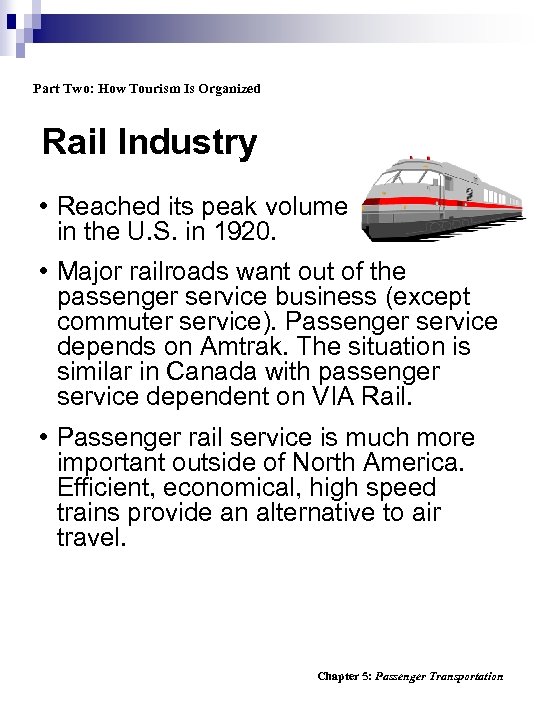 Part Two: How Tourism Is Organized

Rail Industry

• Reached its peak volume in the U.S. in 1920.

• Major railroads want out of the passenger service business (except commuter service). Passenger service depends on Amtrak. The situation is similar in Canada with passenger service dependent on VIA Rail.

• Passenger rail service is much more important outside of North America. Efficient, economical, high speed trains provide an alternative to air travel.

Chapter 5: Passenger Transportation